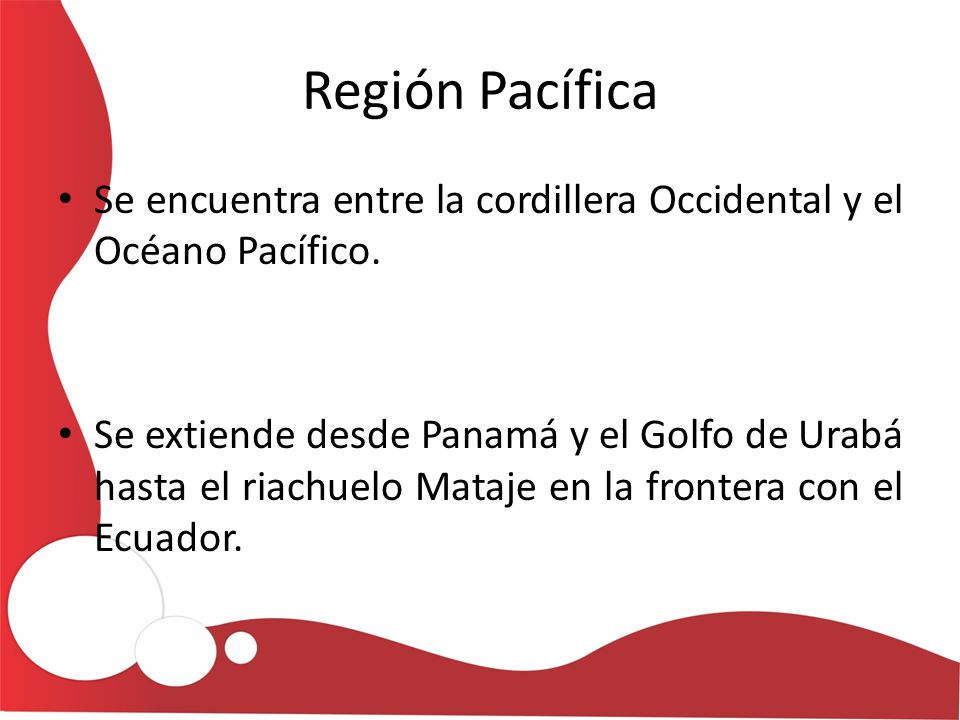 Región Pacífica

• Se encuentra entre la cordillera Occidental y el Océano Pacífico.

• Se extiende desde Panamá y el Golfo de Urabá hasta el riachuelo Mataje en la frontera con el Ecuador.